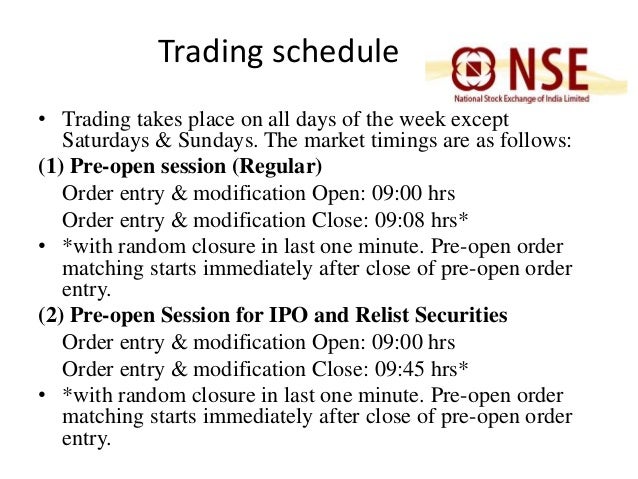 Trading schedule

NSE
National Stock Exchange of India Limited

• Trading takes place on all days of the week except Saturdays & Sundays. The market timings are as follows:

(1) Pre-open session (Regular)

Order entry & modification Open: 09:00 hrs

Order entry & modification Close: 09:08 hrs*

• *with random closure in last one minute. Pre-open order matching starts immediately after close of pre-open order entry.

(2) Pre-open Session for IPO and Relist Securities

Order entry & modification Open: 09:00 hrs

Order entry & modification Close: 09:45 hrs*

• *with random closure in last one minute. Pre-open order matching starts immediately after close of pre-open order entry.